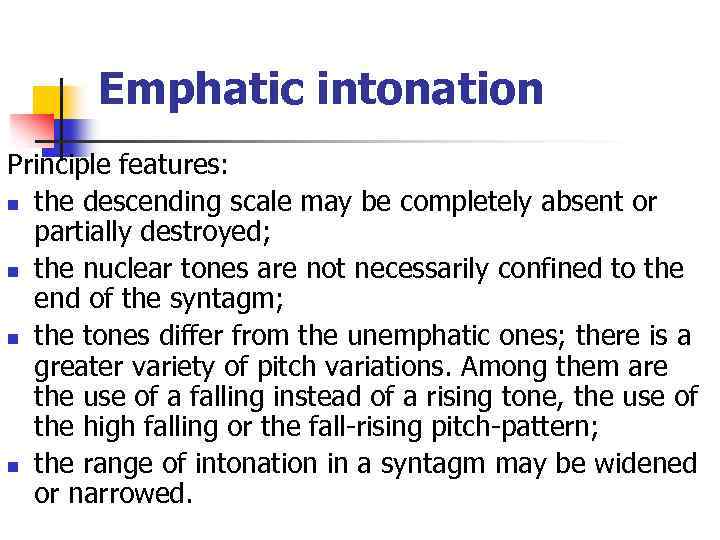 Emphatic intonation

Principle features:

- the descending scale may be completely absent or partially destroyed;
- the nuclear tones are not necessarily confined to the end of the syntagm;
- the tones differ from the unemphatic ones; there is a greater variety of pitch variations. Among them are the use of a falling instead of a rising tone, the use of the high falling or the fall-rising pitch-pattern;
- the range of intonation in a syntagm may be widened or narrowed.